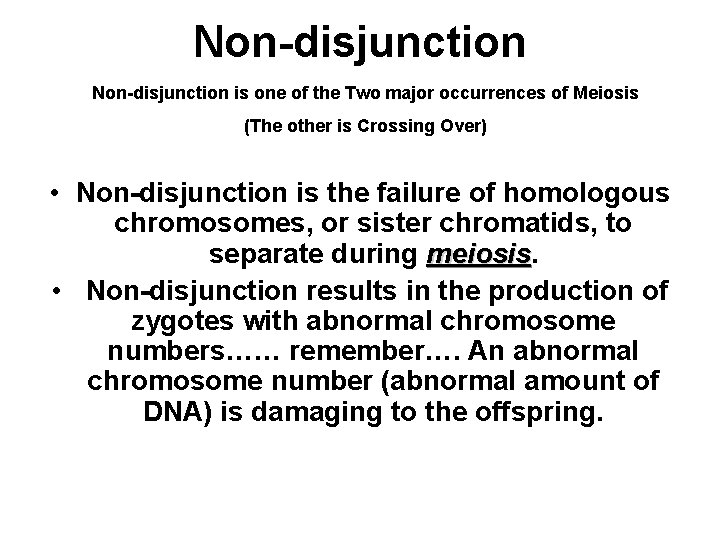 Non-disjunction

Non-disjunction is one of the Two major occurrences of Meiosis

(The other is Crossing Over)

• Non-disjunction is the failure of homologous chromosomes, or sister chromatids, to separate during meiosis.

• Non-disjunction results in the production of zygotes with abnormal chromosome numbers…… remember…. An abnormal chromosome number (abnormal amount of DNA) is damaging to the offspring.